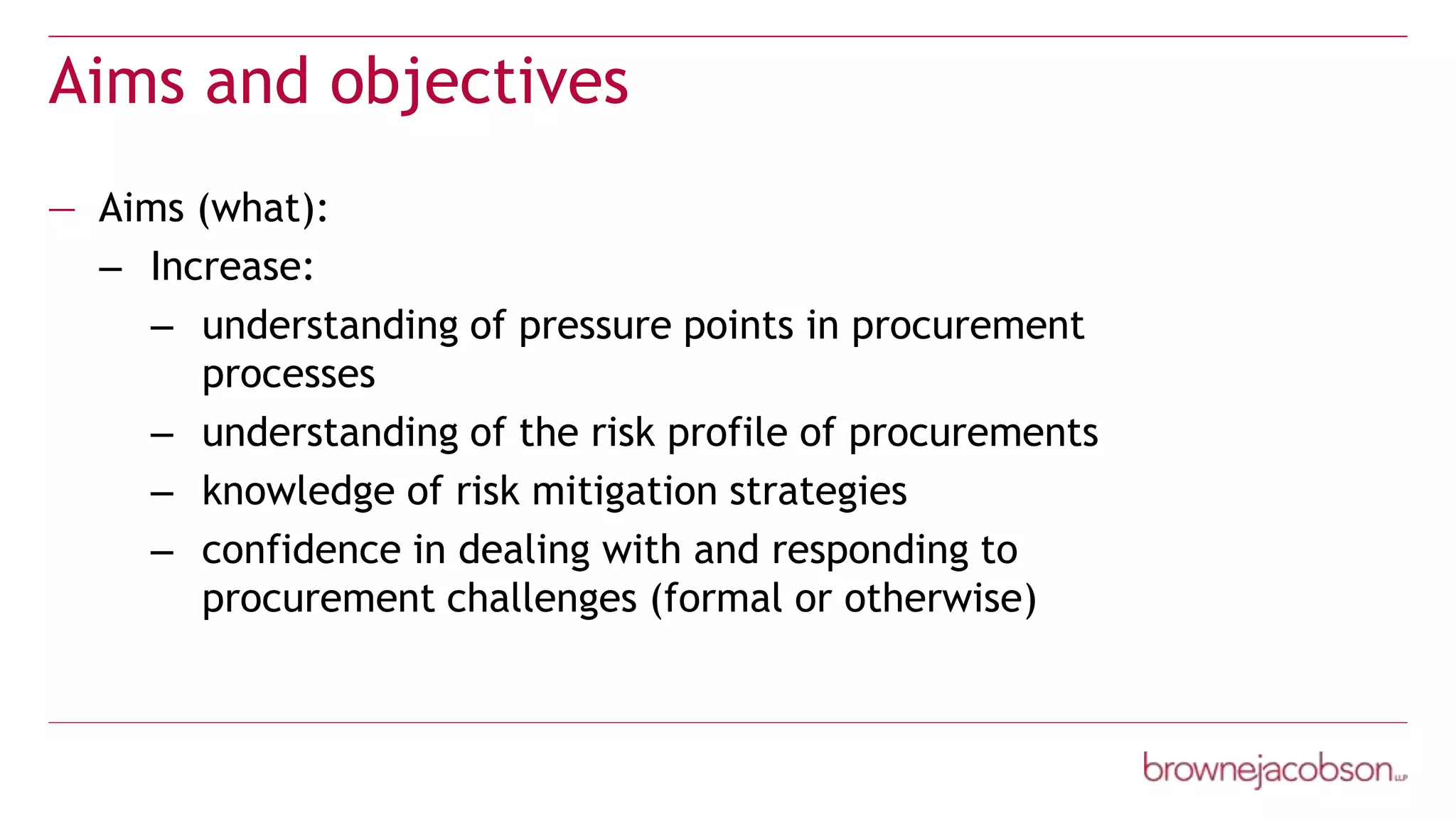 Aims and objectives

– Aims (what):
  – Increase:
    – understanding of pressure points in procurement processes
    – understanding of the risk profile of procurements
    – knowledge of risk mitigation strategies
    – confidence in dealing with and responding to procurement challenges (formal or otherwise)

brownejacobson LLP